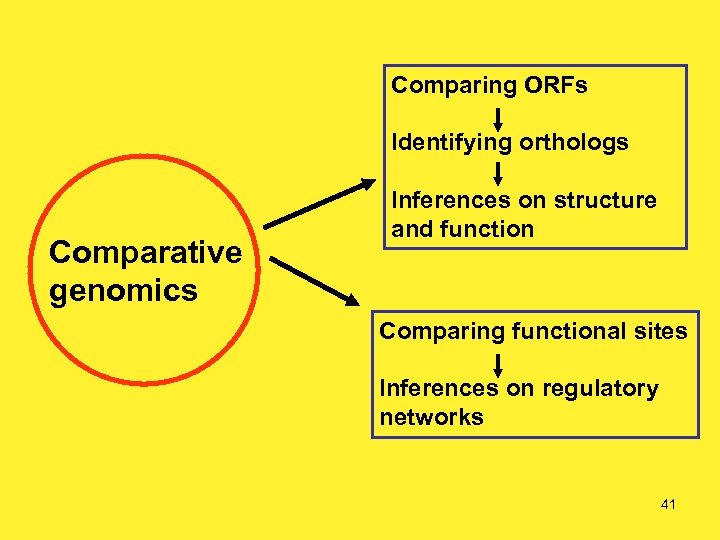 Comparative genomics

Comparing ORFs

Identifying orthologs

Inferences on structure and function

Comparing functional sites

Inferences on regulatory networks

41